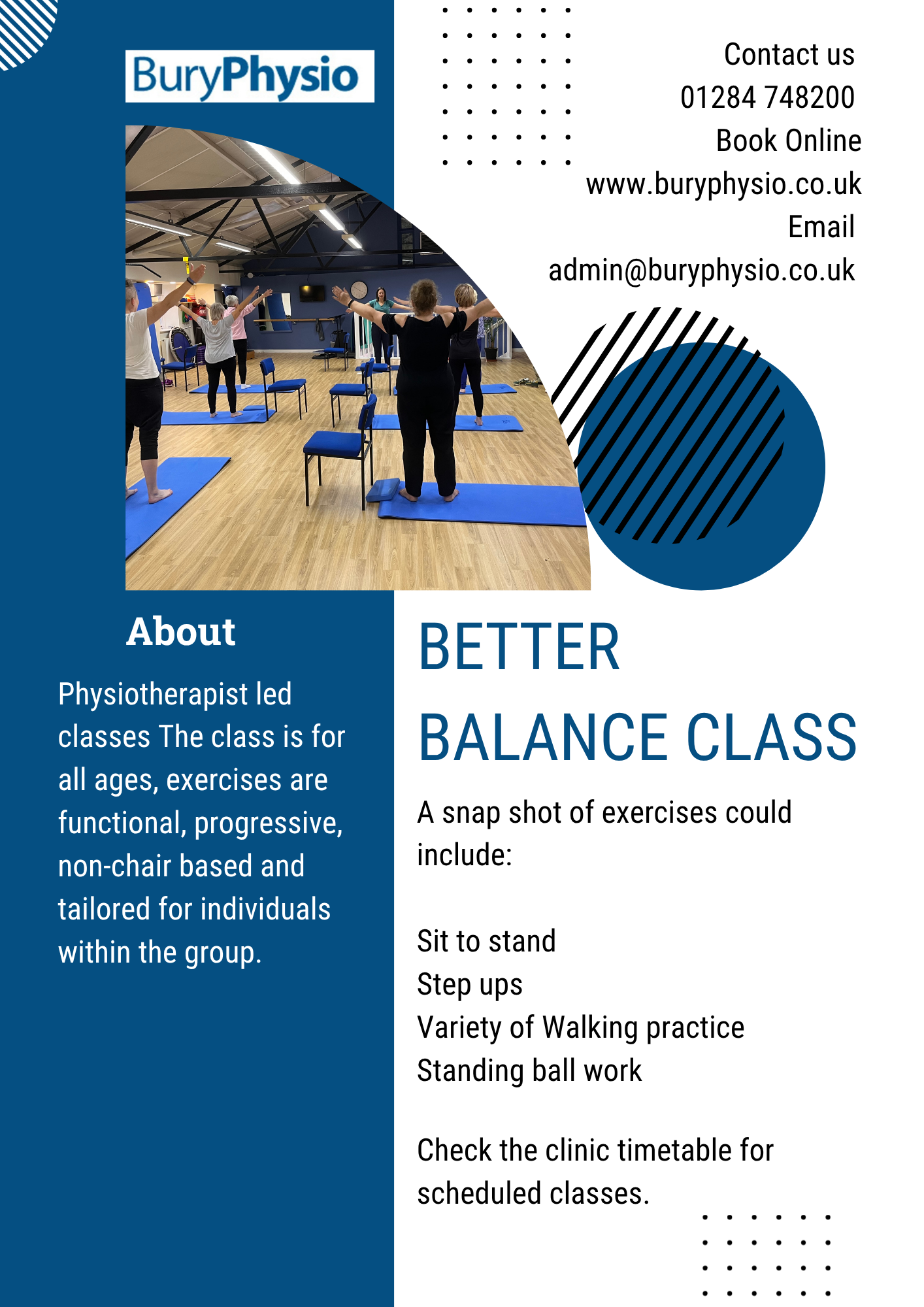 BuryPhysio

Contact us
01284 748200
Book Online
www.buryphysio.co.uk
Email
admin@buryphysio.co.uk

About

Physiotherapist led classes The class is for all ages, exercises are functional, progressive, non-chair based and tailored for individuals within the group.

BETTER
BALANCE CLASS

A snap shot of exercises could include:

Sit to stand
Step ups
Variety of Walking practice
Standing ball work

Check the clinic timetable for scheduled classes.